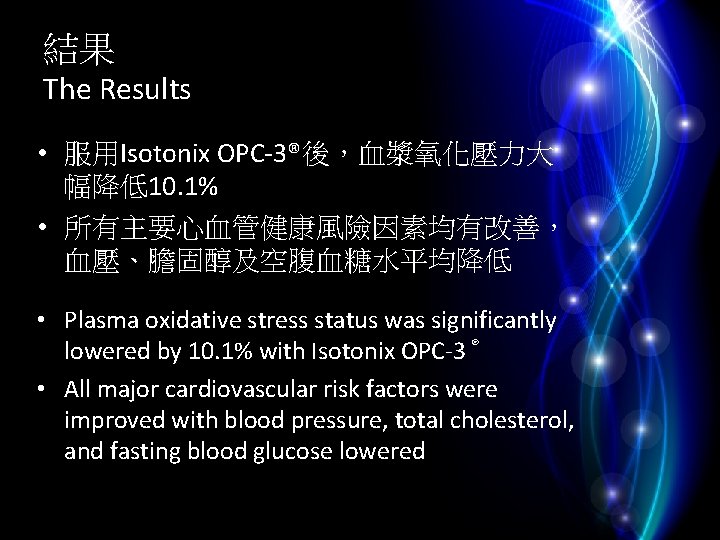 結果
The Results

• 服用Isotonix OPC-3®後，血漿氧化壓力大幅降低10.1%
• 所有主要心血管健康風險因素均有改善，血壓、膽固醇及空腹血糖水平均降低

• Plasma oxidative stress status was significantly lowered by 10.1% with Isotonix OPC-3 ®
• All major cardiovascular risk factors were improved with blood pressure, total cholesterol, and fasting blood glucose lowered